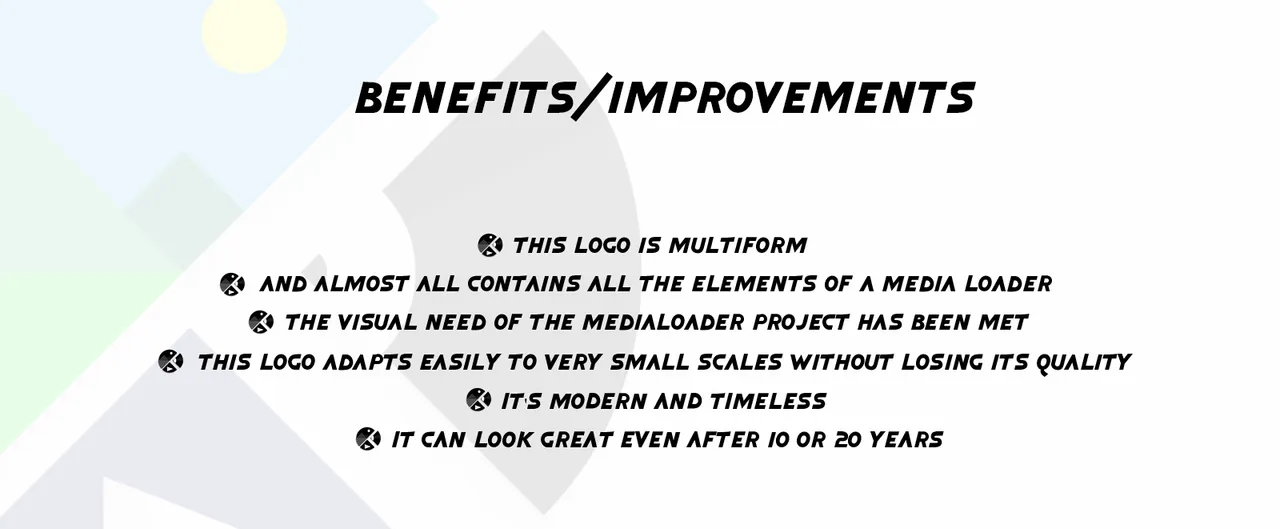 BENEFITS/IMPROVEMENTS

THIS LOGO IS MULTIFORM
AND ALMOST ALL CONTAINS ALL THE ELEMENTS OF A MEDIA LOADER
THE VISUAL NEED OF THE MEDIALOADER PROJECT HAS BEEN MET
THIS LOGO ADAPTS EASILY TO VERY SMALL SCALES WITHOUT LOSING ITS QUALITY
IT'S MODERN AND TIMELESS
IT CAN LOOK GREAT EVEN AFTER 10 OR 20 YEARS